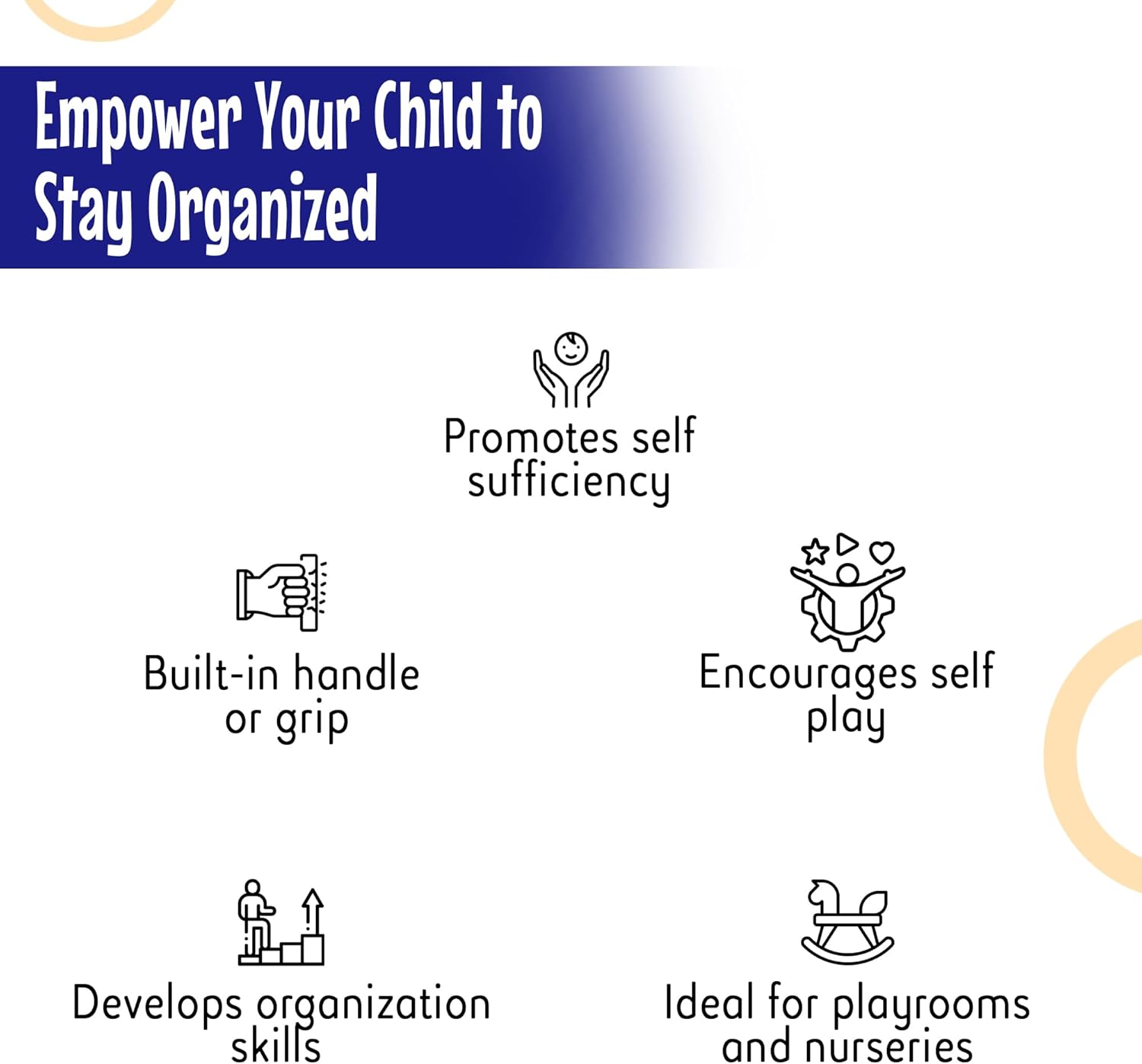 Empower Your Child to Stay Organized

Promotes self sufficiency

Built-in handle or grip

Encourages self play

Develops organization skills

Ideal for playrooms and nurseries